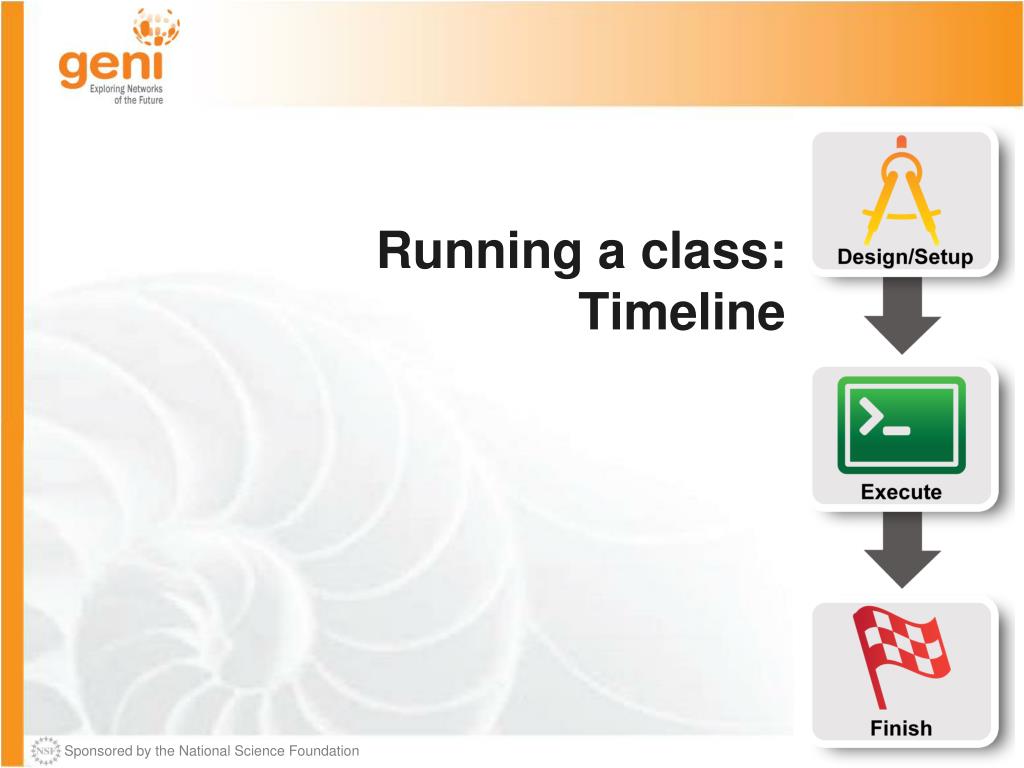 geni
Exploring Networks of the Future

Running a class: Timeline

Design/Setup

Execute

Finish

NSF Sponsored by the National Science Foundation